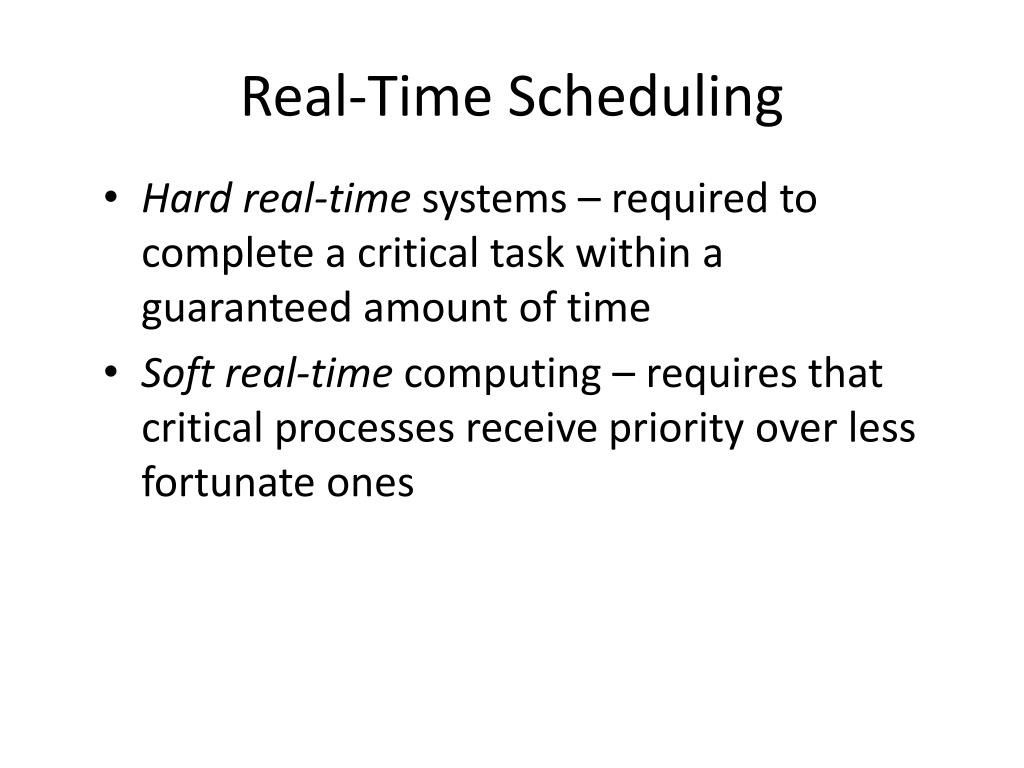 Real-Time Scheduling

• Hard real-time systems – required to complete a critical task within a guaranteed amount of time
• Soft real-time computing – requires that critical processes receive priority over less fortunate ones